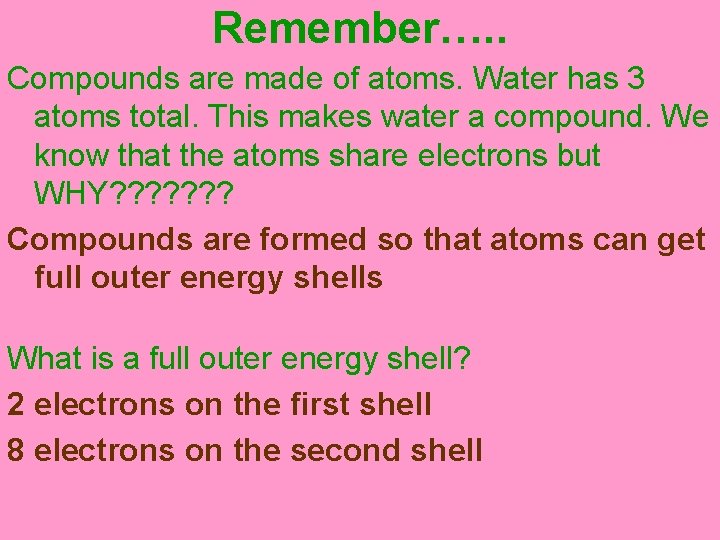 Remember…..

Compounds are made of atoms. Water has 3 atoms total. This makes water a compound. We know that the atoms share electrons but WHY???????

Compounds are formed so that atoms can get full outer energy shells

What is a full outer energy shell?

2 electrons on the first shell

8 electrons on the second shell